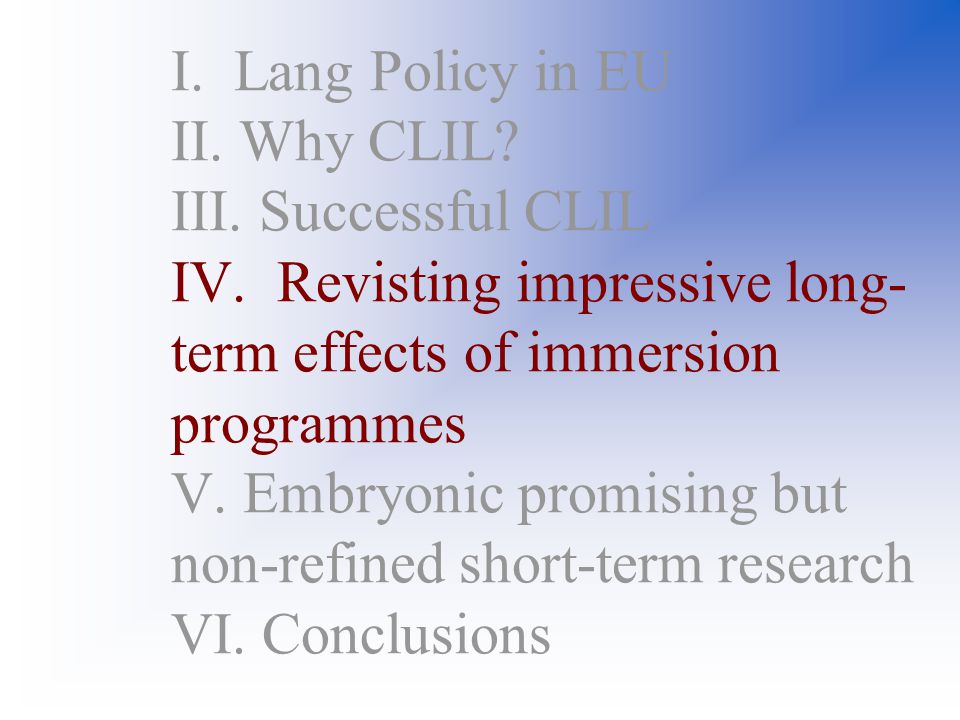 I. Lang Policy in EU
II. Why CLIL?
III. Successful CLIL
IV. Revisting impressive long-term effects of immersion programmes
V. Embryonic promising but non-refined short-term research
VI. Conclusions